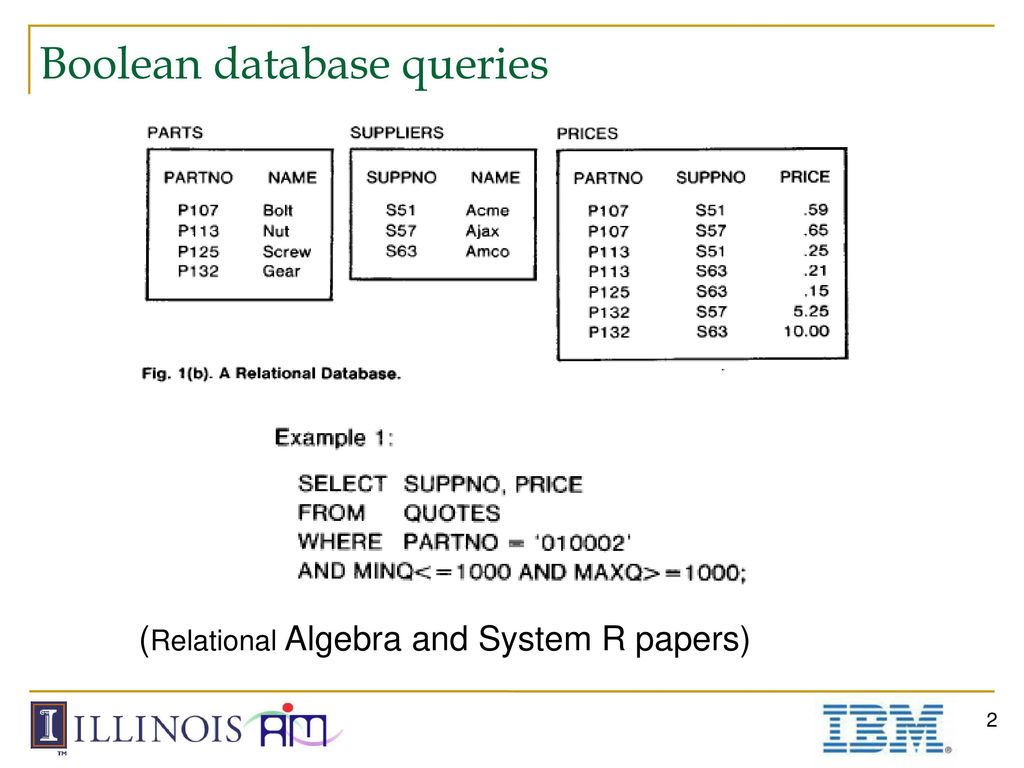 Boolean database queries

PARTS

| PARTNO | NAME |
|---|---|
| P107 | Bolt |
| P113 | Nut |
| P125 | Screw |
| P132 | Gear |

SUPPLIERS

| SUPPNO | NAME |
|---|---|
| S51 | Acme |
| S57 | Ajax |
| S63 | Amco |

PRICES

| PARTNO | SUPPNO | PRICE |
|---|---|---|
| P107 | S51 | .59 |
| P107 | S57 | .65 |
| P113 | S51 | .25 |
| P113 | S63 | .21 |
| P125 | S63 | .15 |
| P132 | S57 | 5.25 |
| P132 | S63 | 10.00 |

Fig. 1(b). A Relational Database.

Example 1:

SELECT SUPPNO, PRICE
FROM QUOTES
WHERE PARTNO = '010002'
AND MINQ<=1000 AND MAXQ>=1000;

(Relational Algebra and System R papers)

ILLINOIS AIM

IBM

2